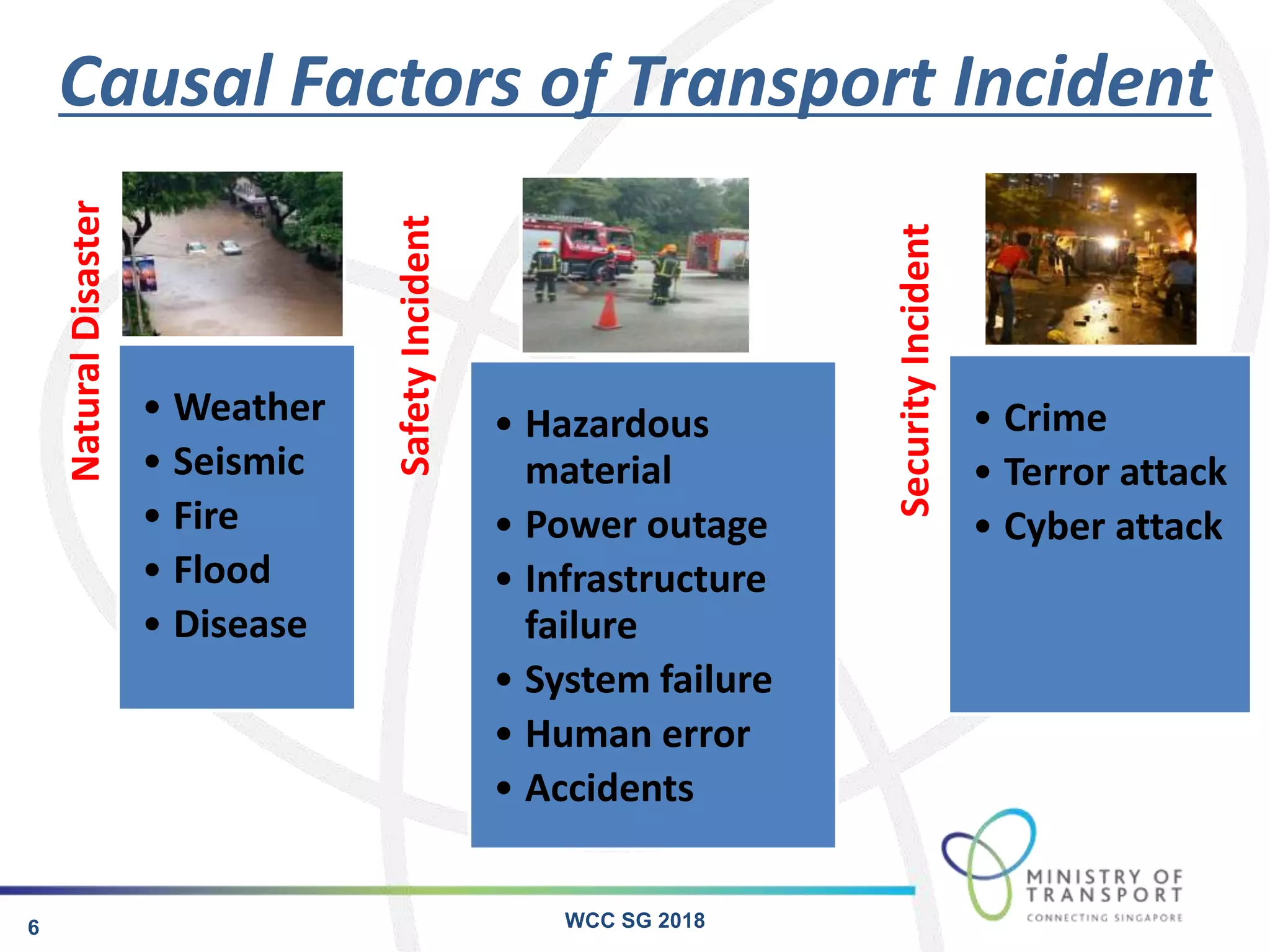 Causal Factors of Transport Incident

Natural Disaster

• Weather
• Seismic
• Fire
• Flood
• Disease

Safety Incident

• Hazardous material
• Power outage
• Infrastructure failure
• System failure
• Human error
• Accidents

Security Incident

• Crime
• Terror attack
• Cyber attack

MINISTRY OF TRANSPORT
CONNECTING SINGAPORE

6

WCC SG 2018